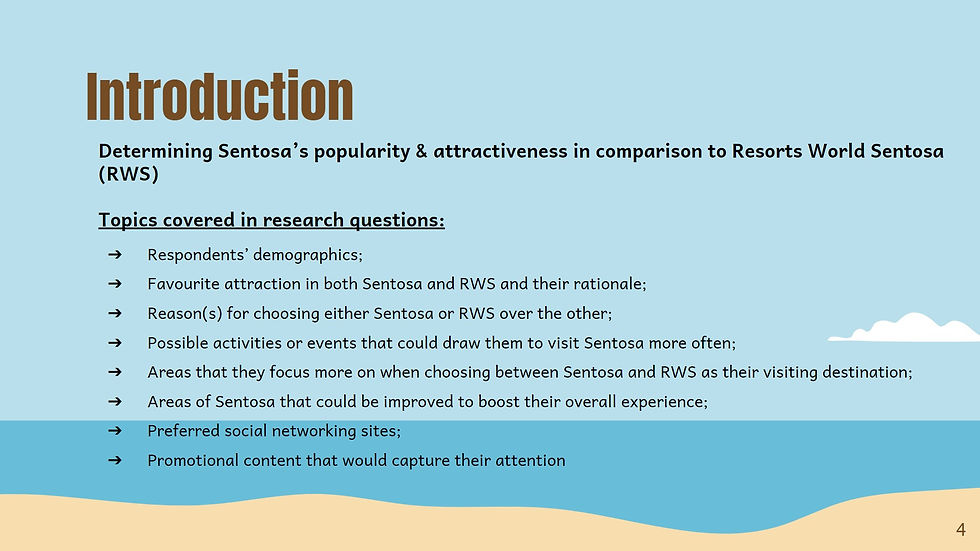 Introduction

Determining Sentosa's popularity & attractiveness in comparison to Resorts World Sentosa (RWS)

Topics covered in research questions:

➔ Respondents' demographics;
➔ Favourite attraction in both Sentosa and RWS and their rationale;
➔ Reason(s) for choosing either Sentosa or RWS over the other;
➔ Possible activities or events that could draw them to visit Sentosa more often;
➔ Areas that they focus more on when choosing between Sentosa and RWS as their visiting destination;
➔ Areas of Sentosa that could be improved to boost their overall experience;
➔ Preferred social networking sites;
➔ Promotional content that would capture their attention

4